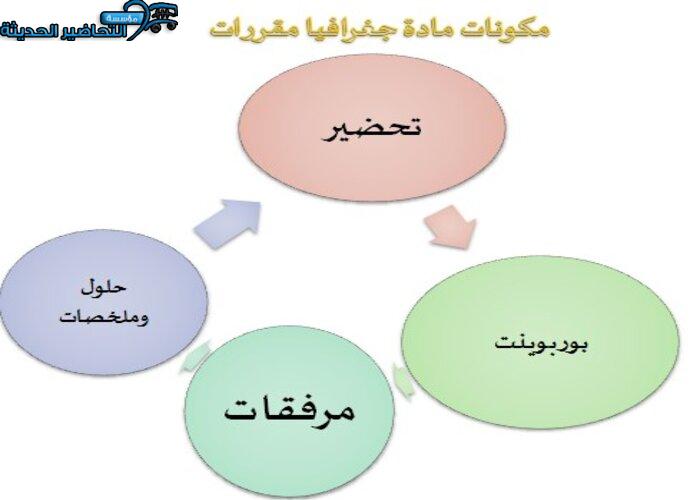 مؤسسة التحاضير الحديثة

مكونات مادة جغرافيا مقررات

تحضير

بوربوينت

مرفقات

حلول وملخصات